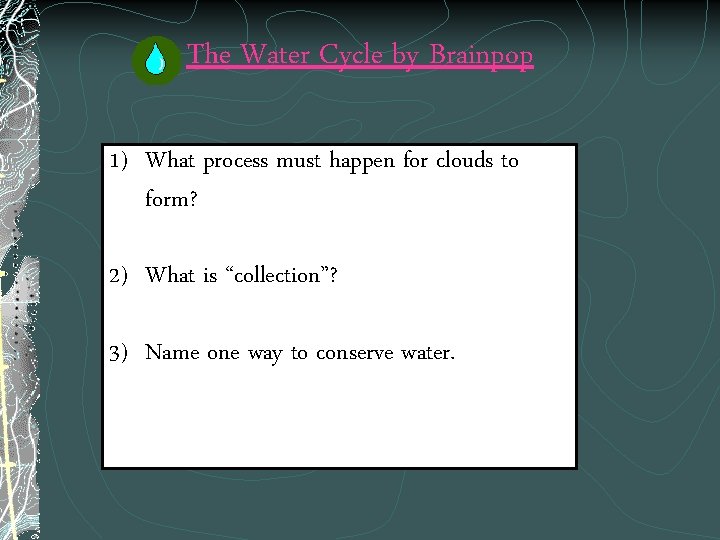 The Water Cycle by Brainpop

1) What process must happen for clouds to form?

2) What is “collection”?

3) Name one way to conserve water.